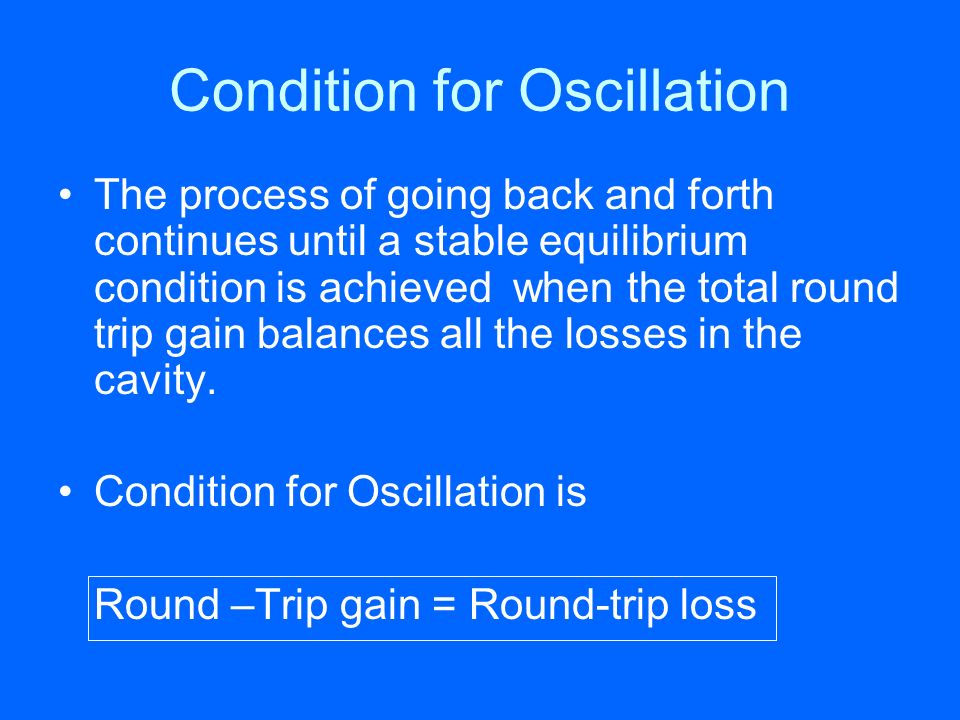 Condition for Oscillation

• The process of going back and forth continues until a stable equilibrium condition is achieved  when the total round trip gain balances all the losses in the cavity.

• Condition for Oscillation is

Round –Trip gain = Round-trip loss